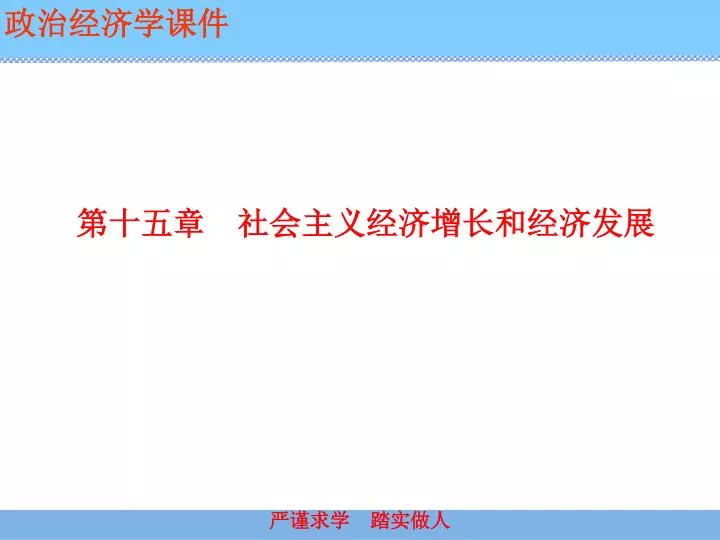 政治经济学课件

第十五章　社会主义经济增长和经济发展

严谨求学　踏实做人